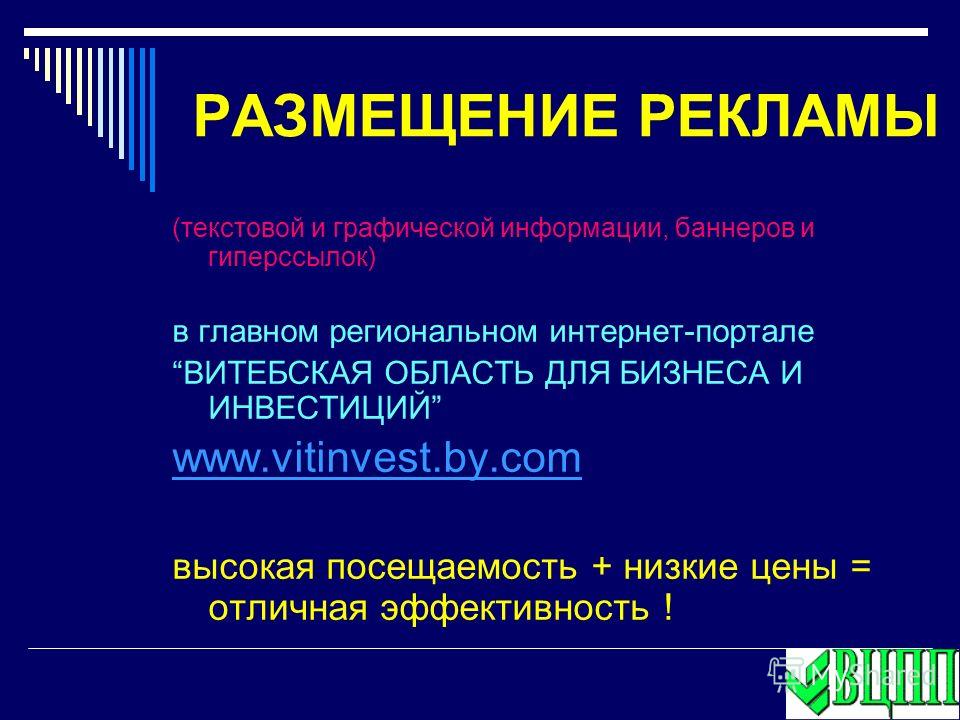 РАЗМЕЩЕНИЕ РЕКЛАМЫ

(текстовой и графической информации, баннеров и гиперссылок)

в главном региональном интернет-портале “ВИТЕБСКАЯ ОБЛАСТЬ ДЛЯ БИЗНЕСА И ИНВЕСТИЦИЙ”

www.vitinvest.by.com

высокая посещаемость + низкие цены = отличная эффективность !

MyShared

ВЦПП